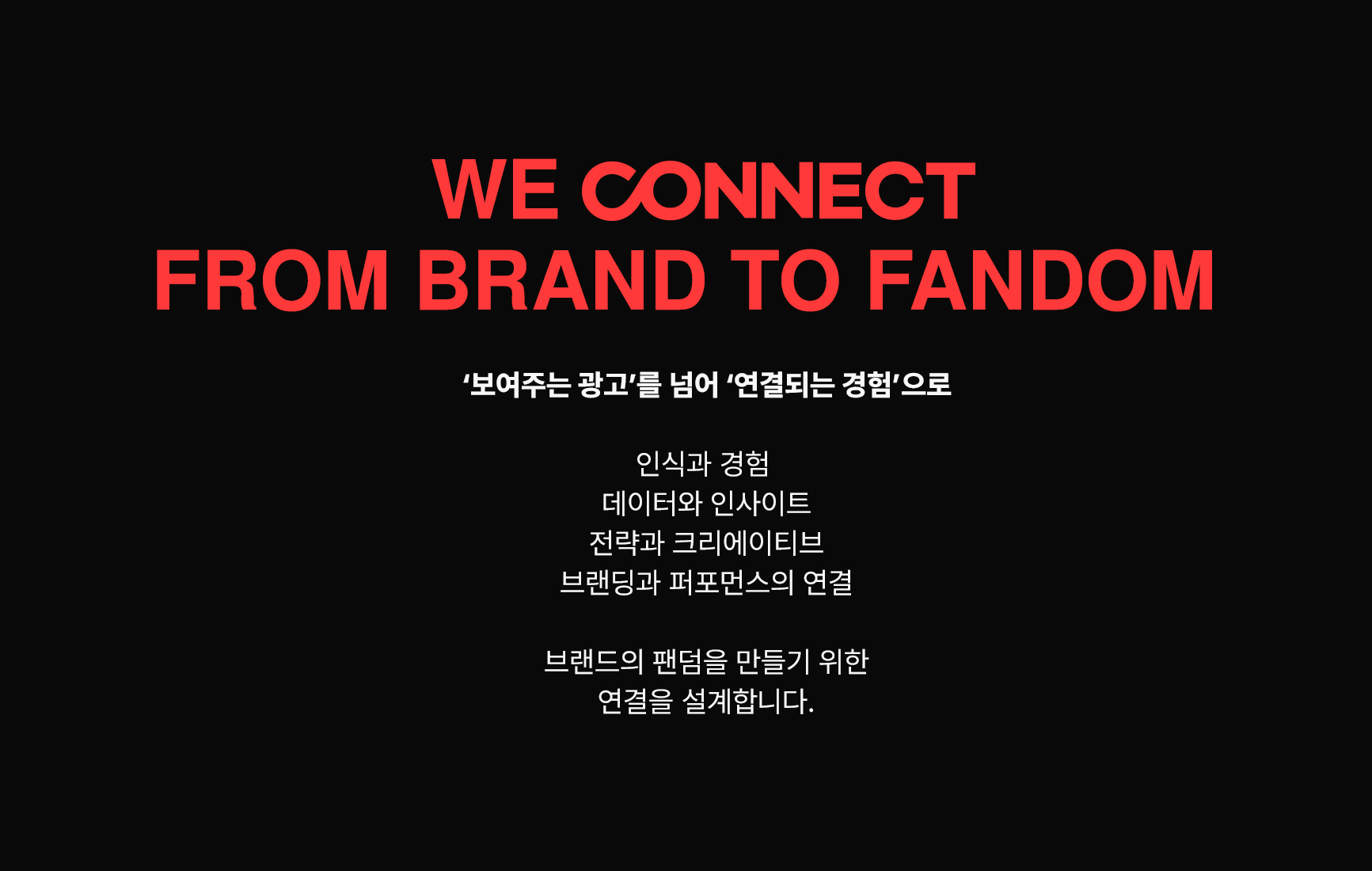 WE CONNECT
FROM BRAND TO FANDOM

‘보여주는 광고’를 넘어 ‘연결되는 경험’으로

인식과 경험
데이터와 인사이트
전략과 크리에이티브
브랜딩과 퍼포먼스의 연결

브랜드의 팬덤을 만들기 위한
연결을 설계합니다.